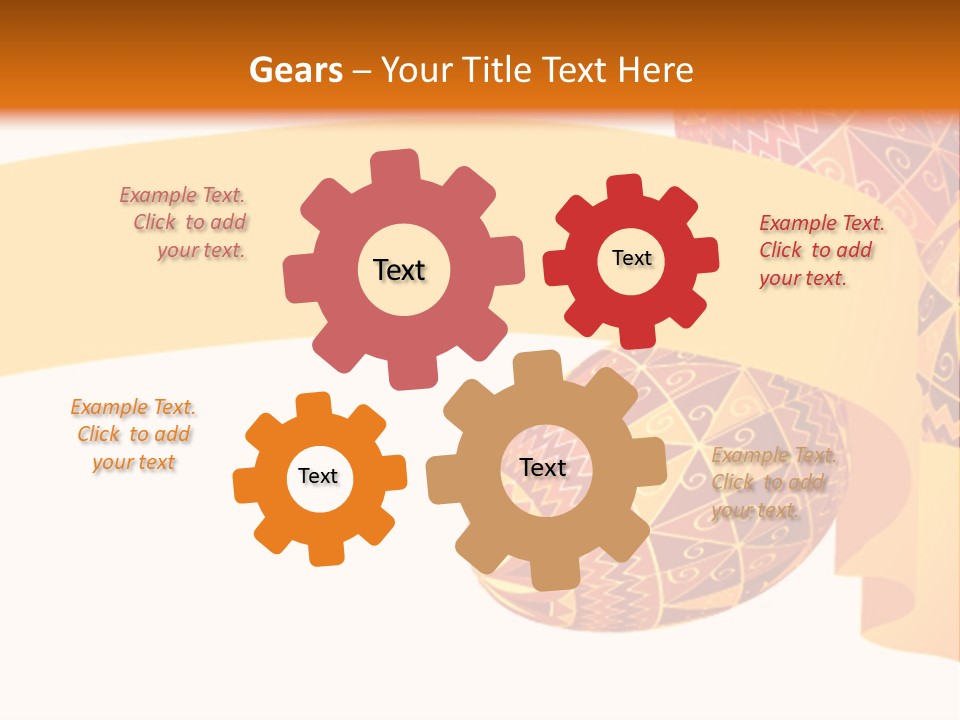 Gears – Your Title Text Here

Example Text. Click to add your text.

Text

Text

Example Text. Click to add your text.

Example Text. Click to add your text

Text

Text

Example Text. Click to add your text.